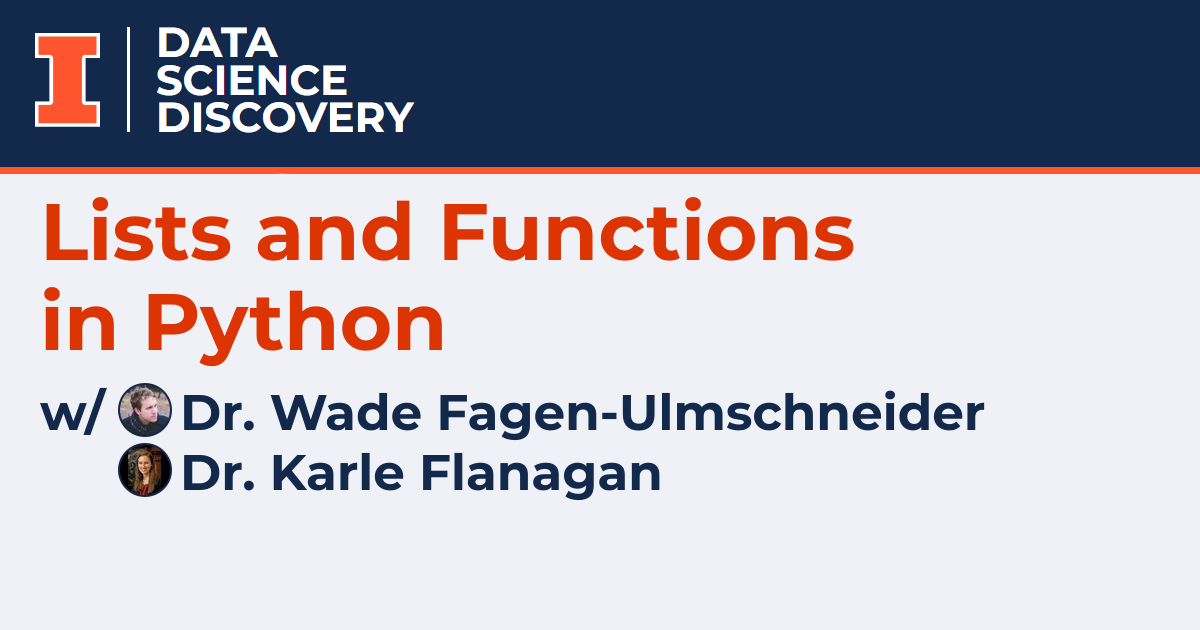 I

DATA SCIENCE DISCOVERY

Lists and Functions in Python

w/ Dr. Wade Fagen-Ulmschneider
Dr. Karle Flanagan